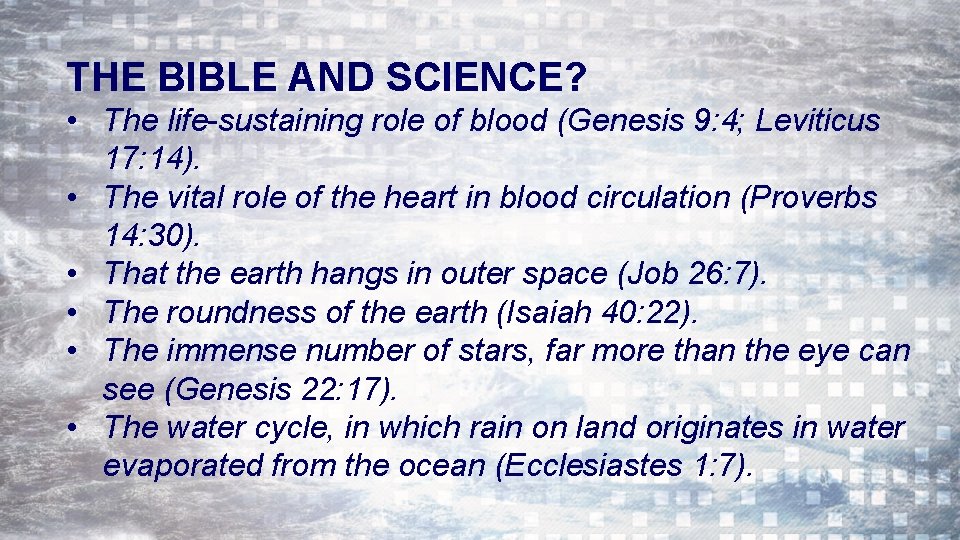 THE BIBLE AND SCIENCE?

• The life-sustaining role of blood (Genesis 9:4; Leviticus 17:14).
• The vital role of the heart in blood circulation (Proverbs 14:30).
• That the earth hangs in outer space (Job 26:7).
• The roundness of the earth (Isaiah 40:22).
• The immense number of stars, far more than the eye can see (Genesis 22:17).
• The water cycle, in which rain on land originates in water evaporated from the ocean (Ecclesiastes 1:7).